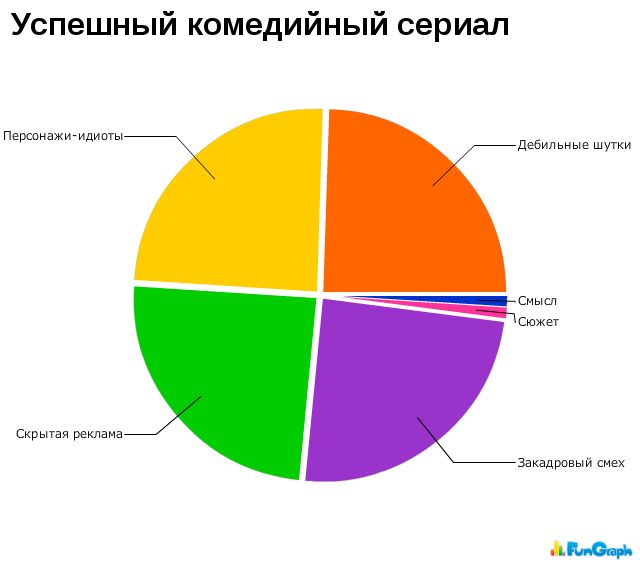 Успешный комедийный сериал

Персонажи-идиоты

Дебильные шутки

Смысл

Сюжет

Скрытая реклама

Закадровый смех

FunGraph